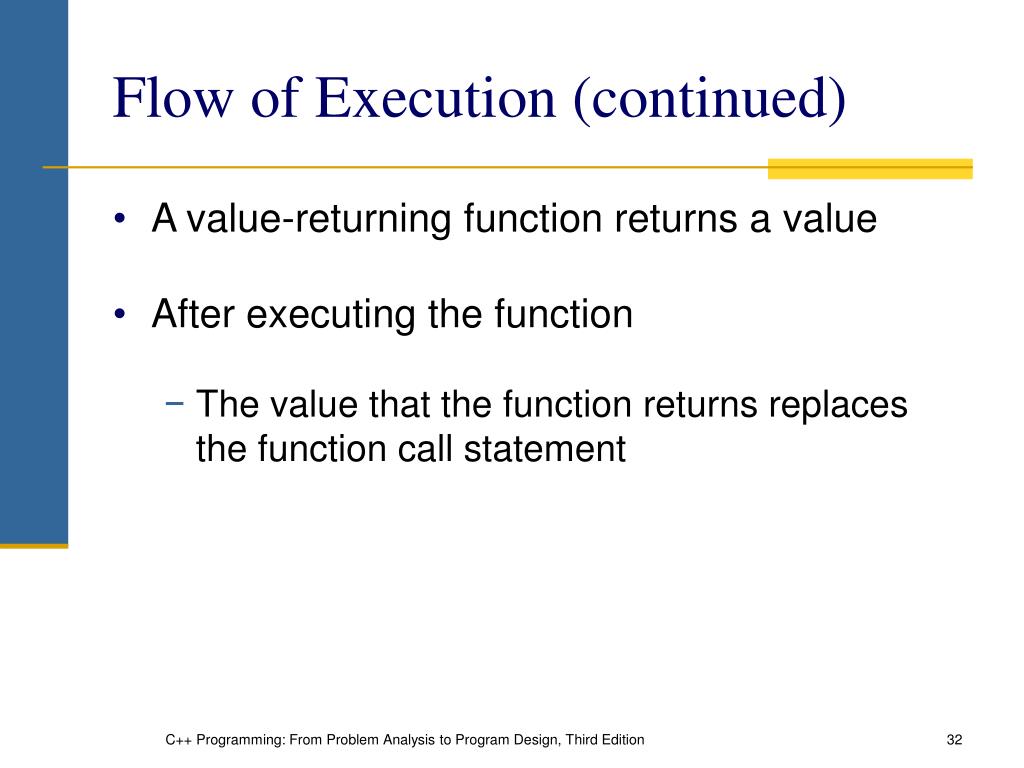 Flow of Execution (continued)

• A value-returning function returns a value

• After executing the function

− The value that the function returns replaces the function call statement

C++ Programming: From Problem Analysis to Program Design, Third Edition

32